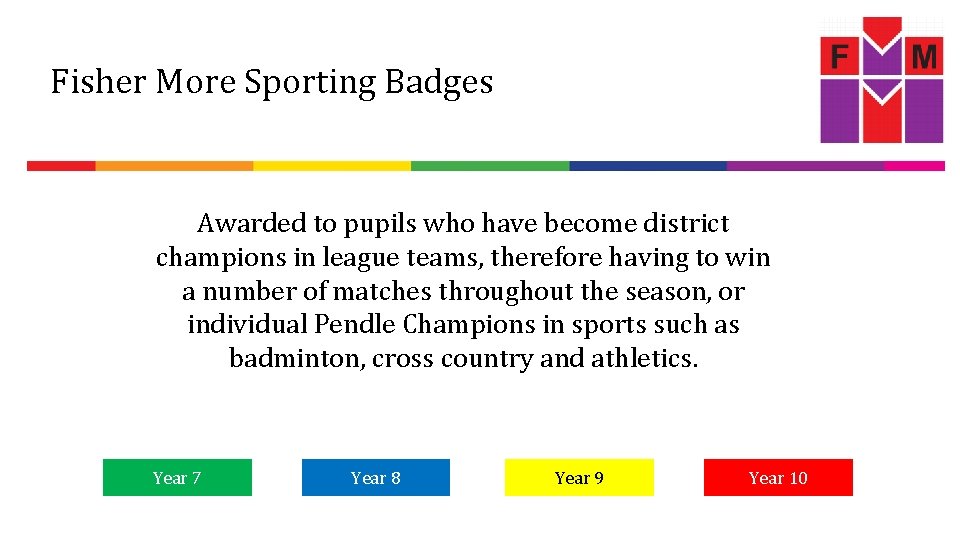 Fisher More Sporting Badges

F M

Awarded to pupils who have become district champions in league teams, therefore having to win a number of matches throughout the season, or individual Pendle Champions in sports such as badminton, cross country and athletics.

Year 7

Year 8

Year 9

Year 10